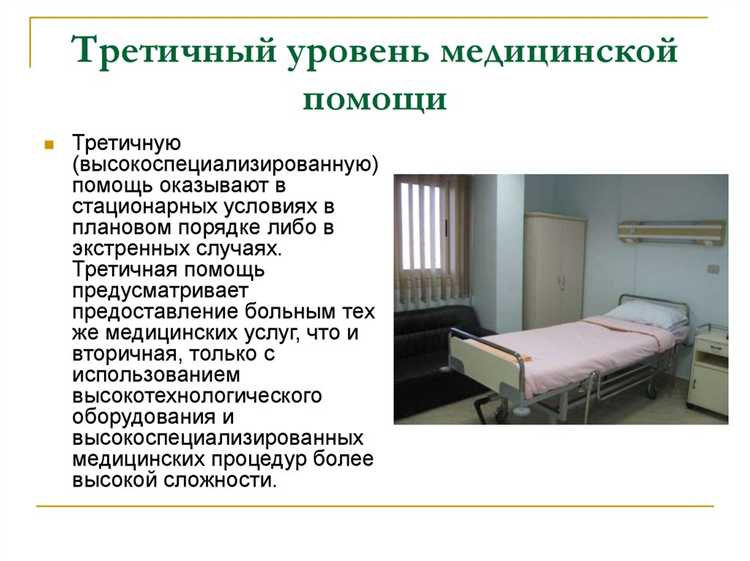 Третичный уровень медицинской помощи

Третичную (высокоспециализированную) помощь оказывают в стационарных условиях в плановом порядке либо в экстренных случаях. Третичная помощь предусматривает предоставление больным тех же медицинских услуг, что и вторичная, только с использованием высокотехнологического оборудования и высокоспециализированных медицинских процедур более высокой сложности.